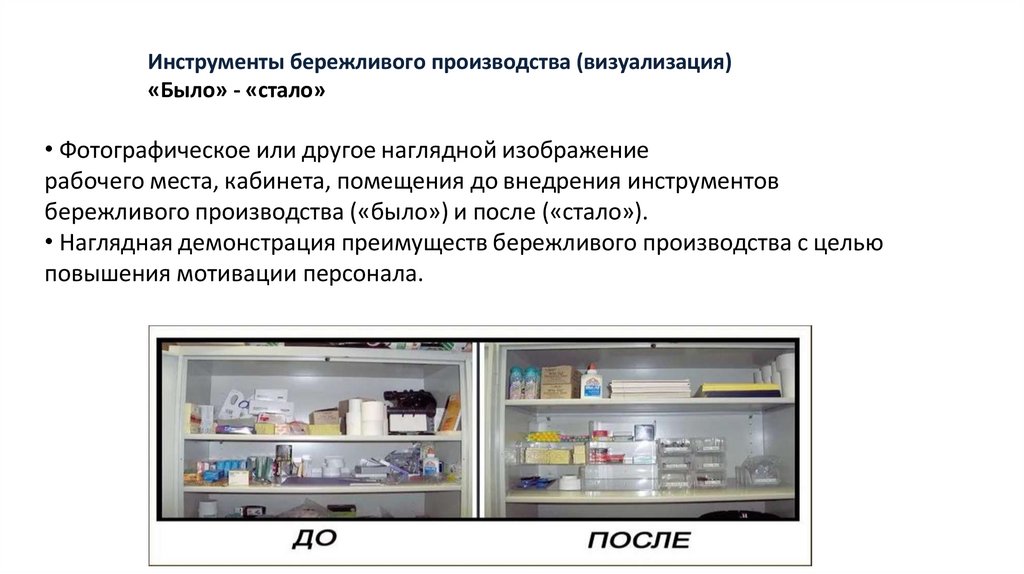 Инструменты бережливого производства (визуализация)
«Было» - «стало»

• Фотографическое или другое наглядной изображение рабочего места, кабинета, помещения до внедрения инструментов бережливого производства («было») и после («стало»).
• Наглядная демонстрация преимуществ бережливого производства с целью повышения мотивации персонала.

ДО

ПОСЛЕ